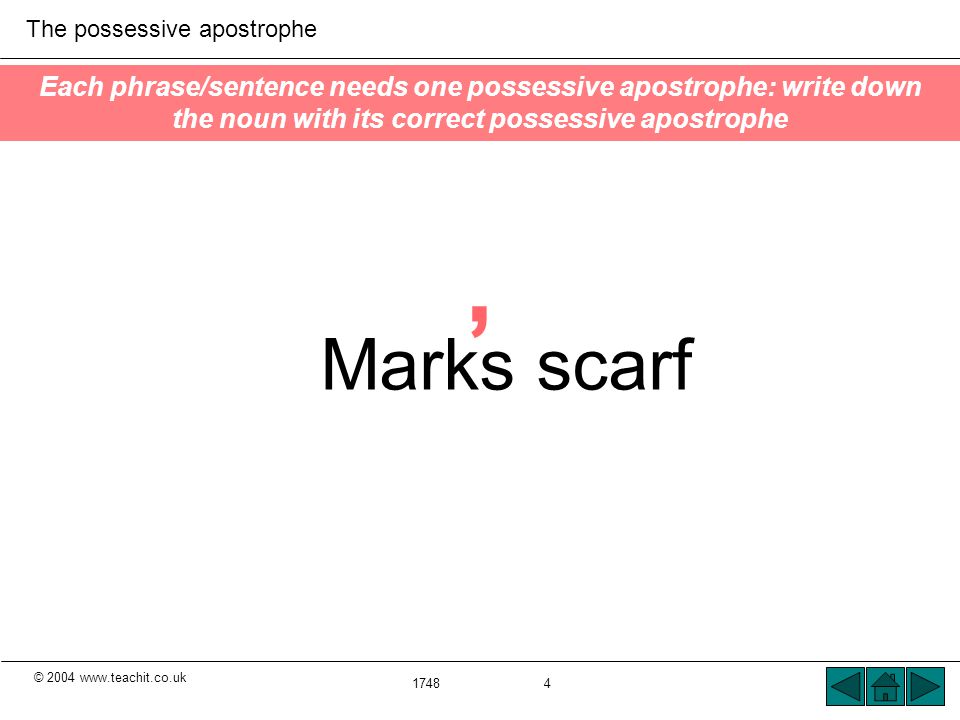 The possessive apostrophe

Each phrase/sentence needs one possessive apostrophe: write down the noun with its correct possessive apostrophe

Mark's scarf

© 2004 www.teachit.co.uk

1748

4